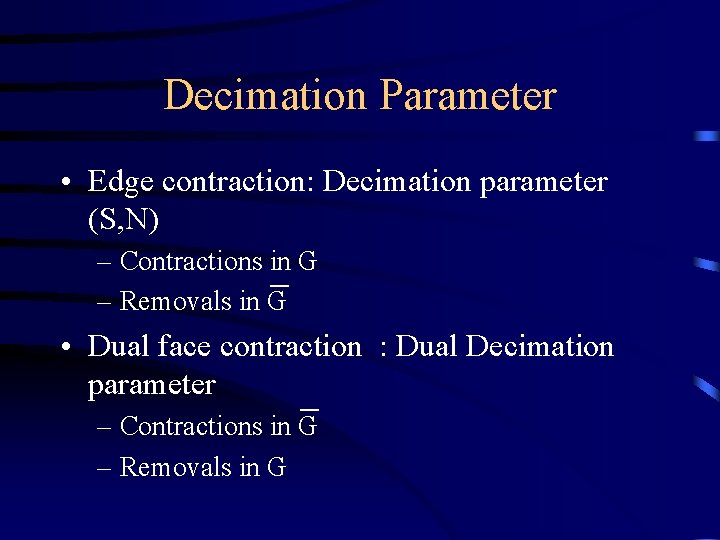 Decimation Parameter

• Edge contraction: Decimation parameter (S,N)
– Contractions in G
– Removals in $\overline{G}$

• Dual face contraction : Dual Decimation parameter
– Contractions in $\overline{G}$
– Removals in G